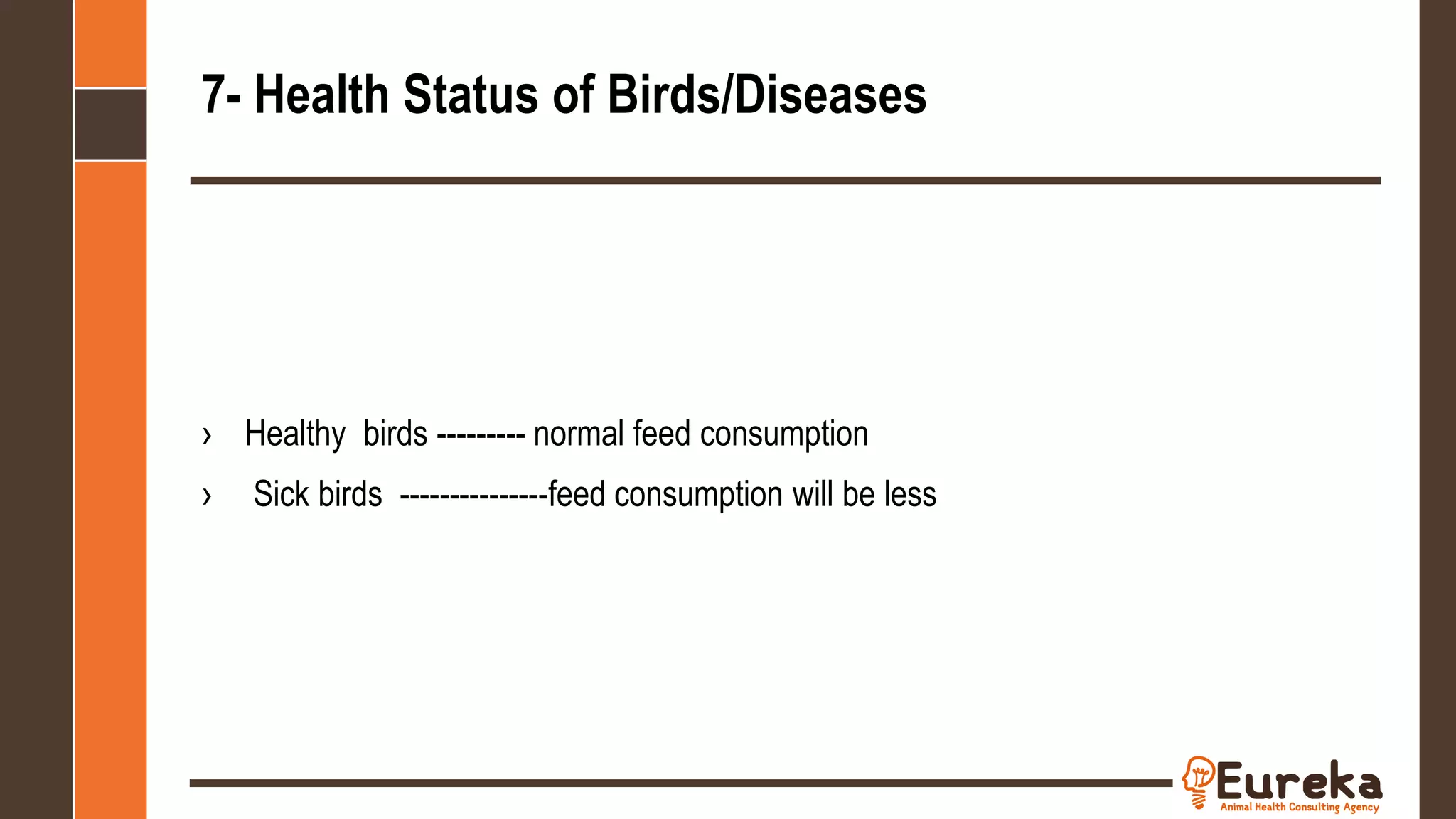 7- Health Status of Birds/Diseases

› Healthy birds --------- normal feed consumption

› Sick birds ---------------feed consumption will be less

Eureka
Animal Health Consulting Agency